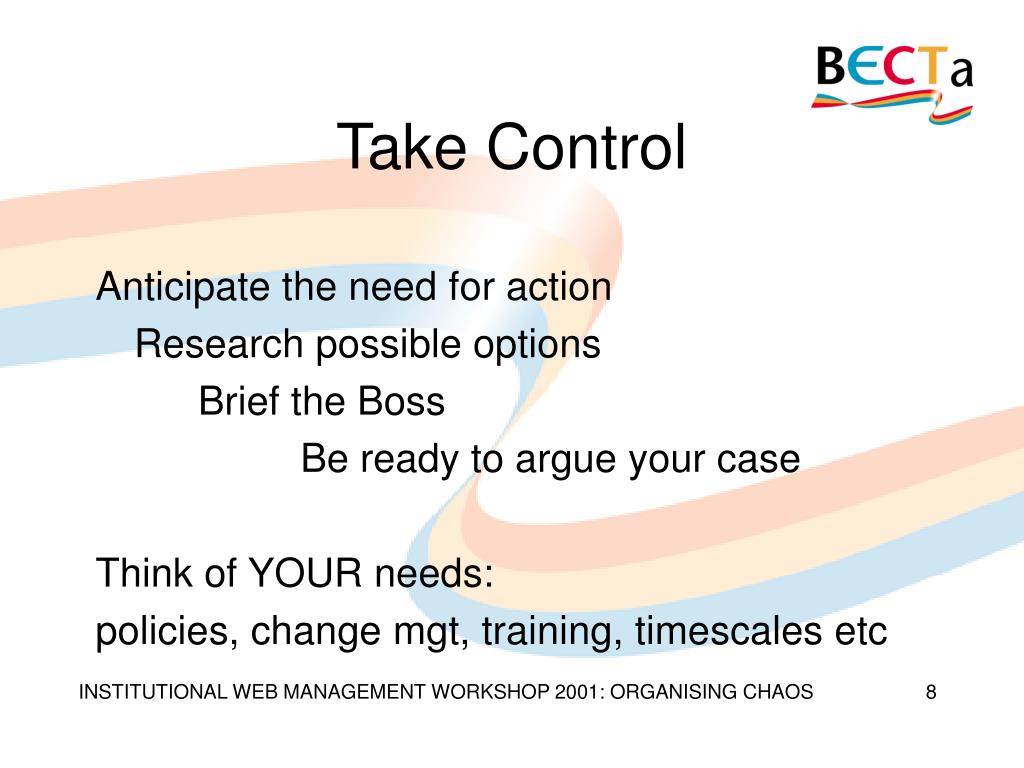 BECTa

Take Control

Anticipate the need for action
Research possible options
Brief the Boss
Be ready to argue your case

Think of YOUR needs:
policies, change mgt, training, timescales etc

INSTITUTIONAL WEB MANAGEMENT WORKSHOP 2001: ORGANISING CHAOS

8